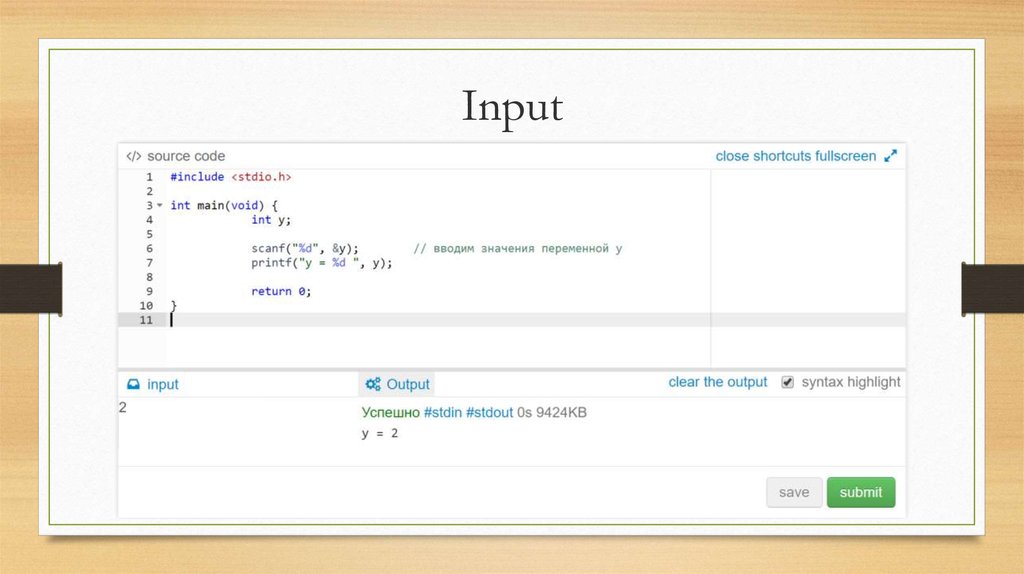 Input

</> source code

close shortcuts fullscreen

1 #include <stdio.h>
2
3 int main(void) {
4 int y;
5
6 scanf("%d", &y); // вводим значения переменной y
7 printf("y = %d ", y);
8
9 return 0;
10 }
11

input

Output

clear the output

syntax highlight

2

Успешно #stdin #stdout 0s 9424KB

y = 2

save

submit